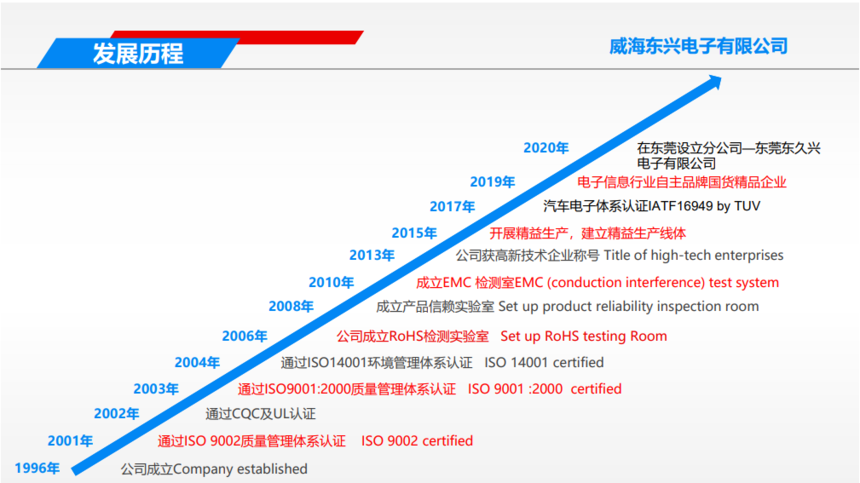 发展历程

威海东兴电子有限公司

2020年 在东莞设立分公司—东莞东久兴电子有限公司

2019年 电子信息行业自主品牌国货精品企业

2017年 汽车电子体系认证IATF16949 by TUV

2015年 开展精益生产，建立精益生产线体

2013年 公司获高新技术企业称号 Title of high-tech enterprises

2010年 成立EMC 检测室EMC (conduction interference) test system

2008年 成立产品信赖实验室 Set up product reliability inspection room

2006年 公司成立RoHS检测实验室 Set up RoHS testing Room

2004年 通过ISO14001环境管理体系认证 ISO 14001 certified

2003年 通过ISO9001:2000质量管理体系认证 ISO 9001 :2000 certified

2002年 通过CQC及UL认证

2001年 通过ISO 9002质量管理体系认证 ISO 9002 certified

1996年 公司成立Company established